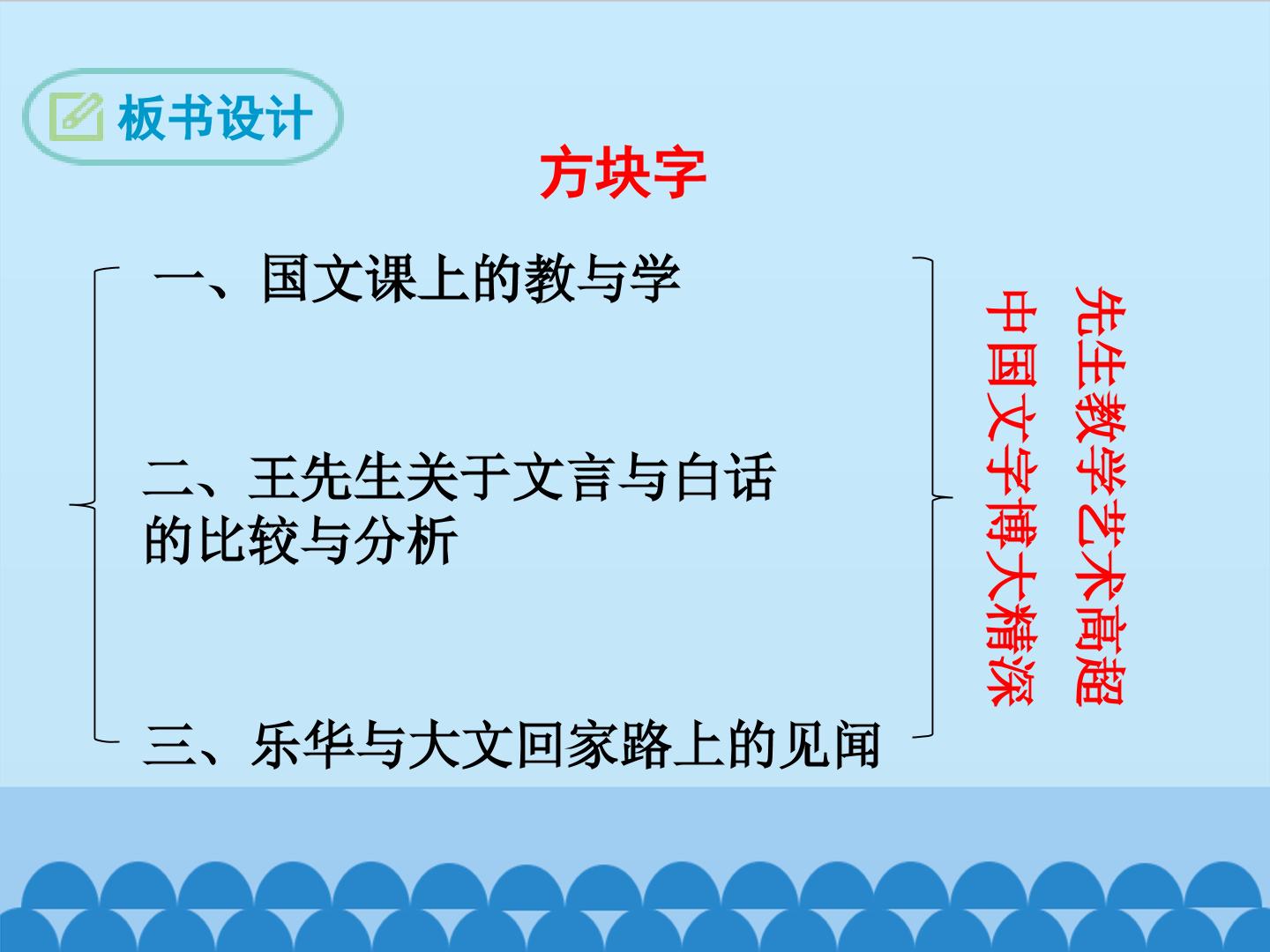 板书设计

方块字

一、国文课上的教与学

二、王先生关于文言与白话的比较与分析

三、乐华与大文回家路上的见闻

先生教学艺术高超

中国文字博大精深